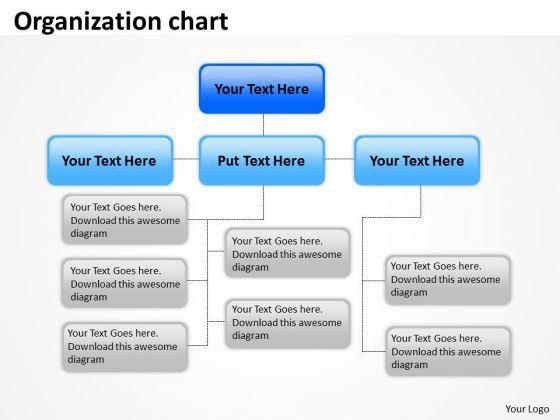 Organization chart

Your Text Here

Your Text Here

Put Text Here

Your Text Here

Your Text Goes here. Download this awesome diagram

Your Text Goes here. Download this awesome diagram

Your Text Goes here. Download this awesome diagram

Your Text Goes here. Download this awesome diagram

Your Text Goes here. Download this awesome diagram

Your Text Goes here. Download this awesome diagram

Your Text Goes here. Download this awesome diagram

Your Logo